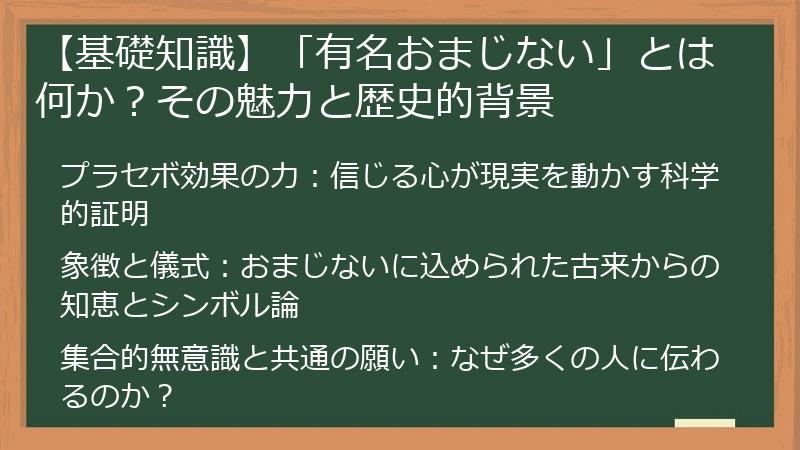 【基礎知識】「有名おまじない」とは何か？その魅力と歴史的背景

プラセボ効果の力：信じる心が現実を動かす科学的証明

象徴と儀式：おまじないに込められた古来からの知恵とシンボル論

集合的無意識と共通の願い：なぜ多くの人に伝わるのか？